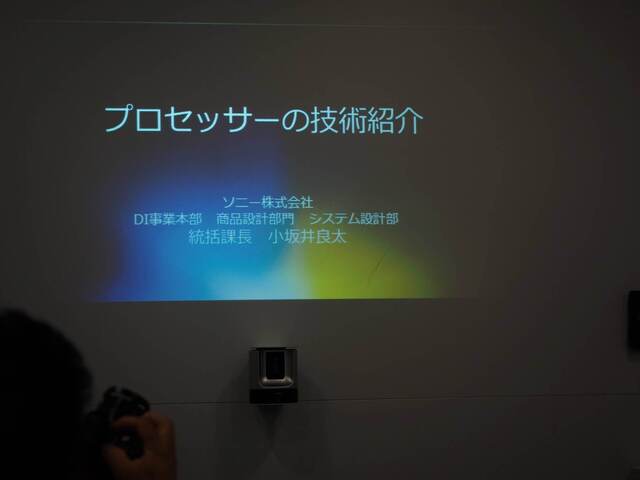 プロセッサーの技術紹介

ソニー株式会社
DI事業本部　商品設計部門　システム設計部
統括課長　小坂井良太